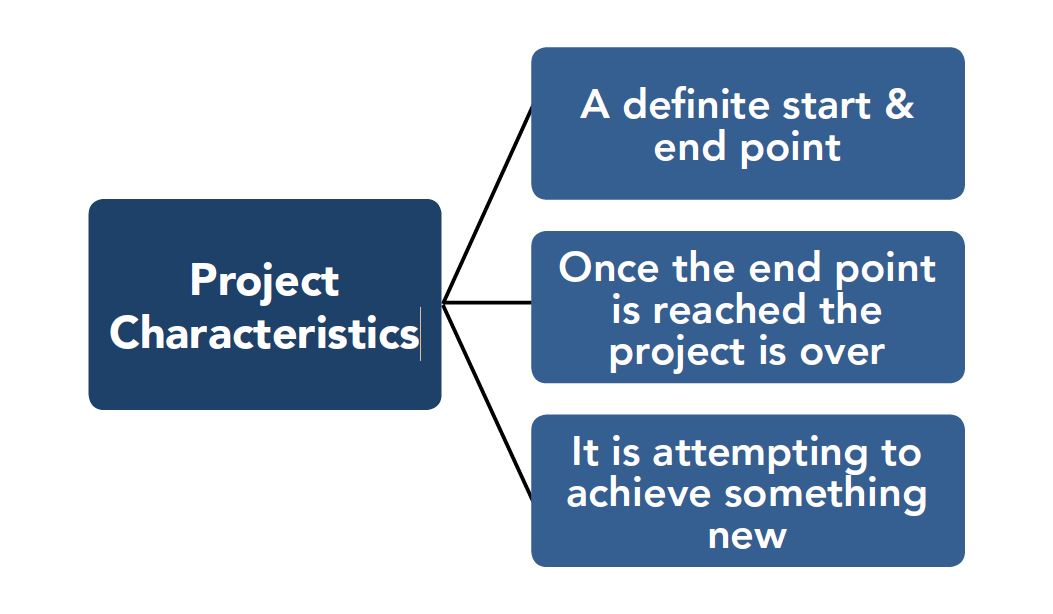 Project Characteristics

A definite start & end point

Once the end point is reached the project is over

It is attempting to achieve something new